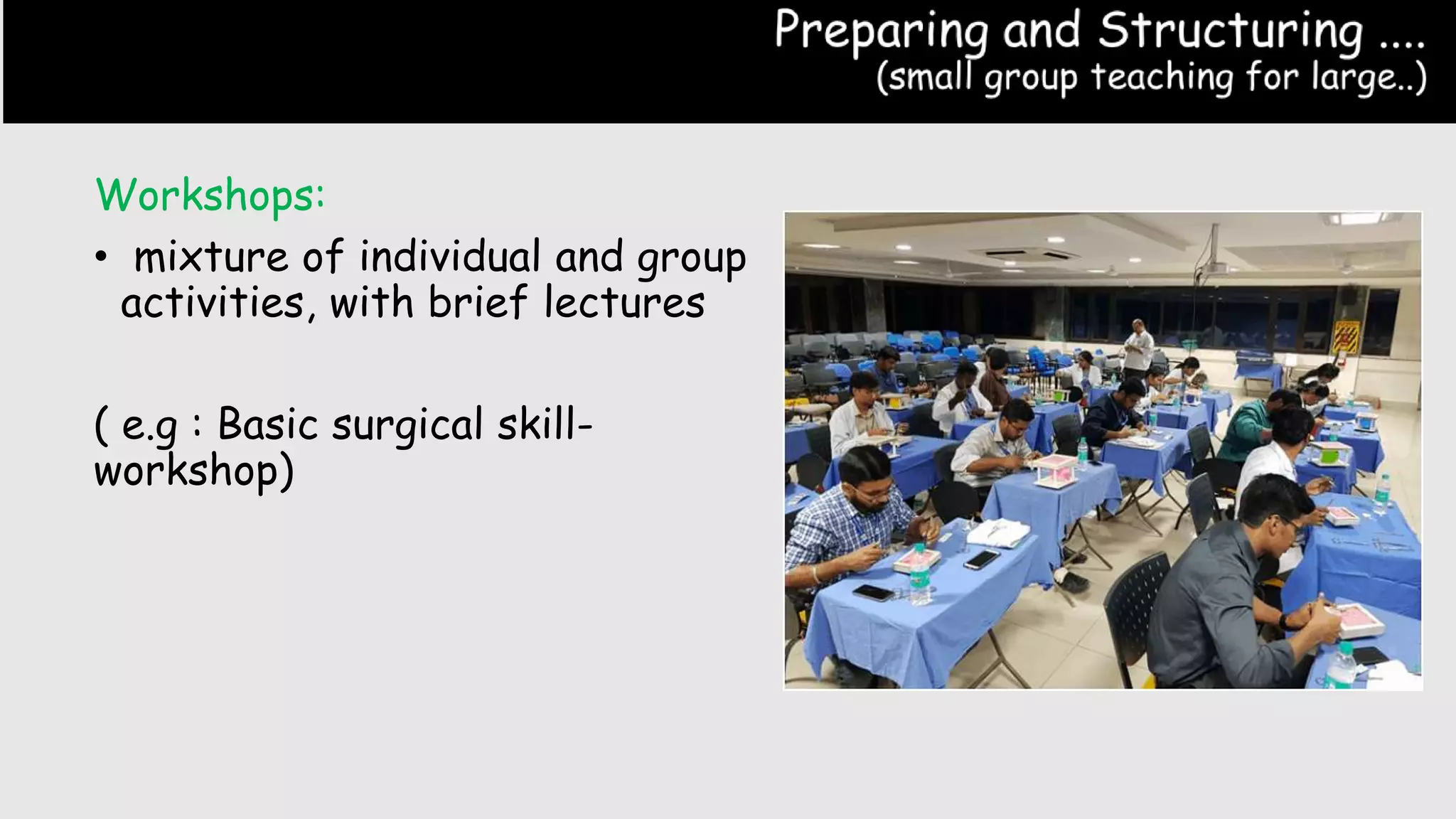 Preparing and Structuring ....
(small group teaching for large..)

Workshops:

• mixture of individual and group activities, with brief lectures

( e.g : Basic surgical skill-workshop)